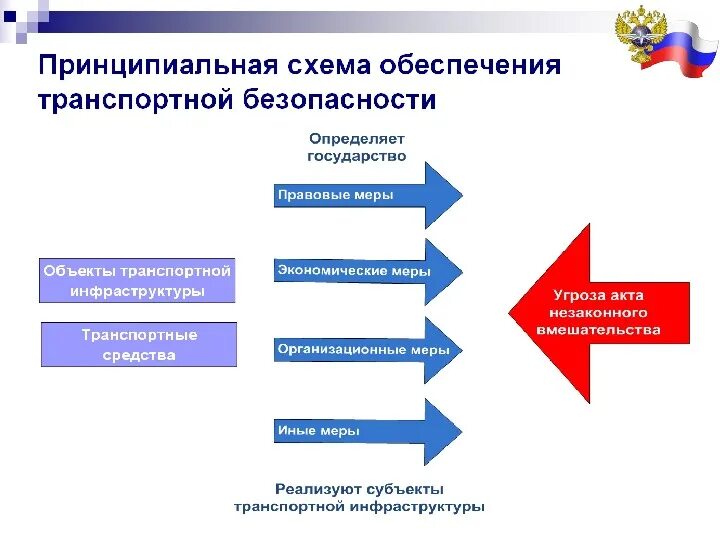 Принципиальная схема обеспечения транспортной безопасности

Определяет государство

Правовые меры

Экономические меры

Организационные меры

Иные меры

Объекты транспортной инфраструктуры

Транспортные средства

Угроза акта незаконного вмешательства

Реализуют субъекты транспортной инфраструктуры